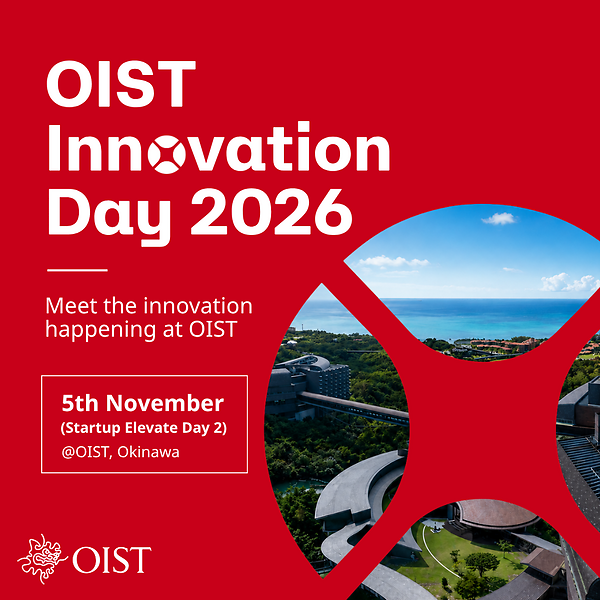 OIST Innovation Day 2026

Meet the innovation happening at OIST

5th November
(Startup Elevate Day 2)
@OIST, Okinawa

OIST